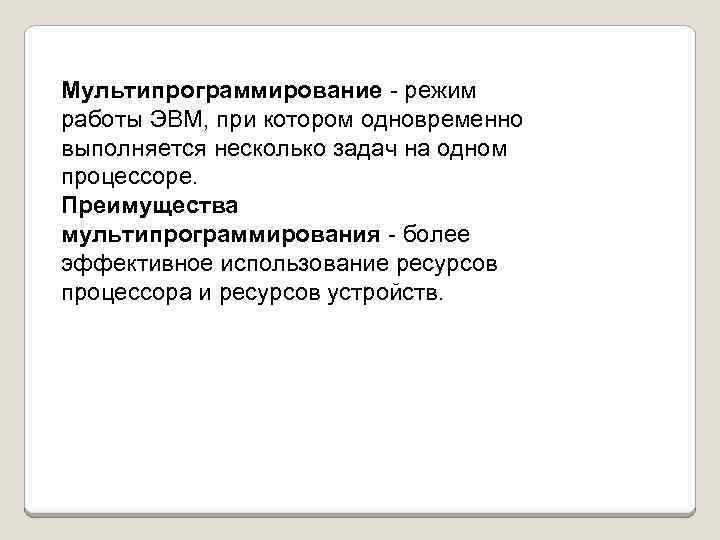 Мультипрограммирование - режим работы ЭВМ, при котором одновременно выполняется несколько задач на одном процессоре.
Преимущества мультипрограммирования - более эффективное использование ресурсов процессора и ресурсов устройств.